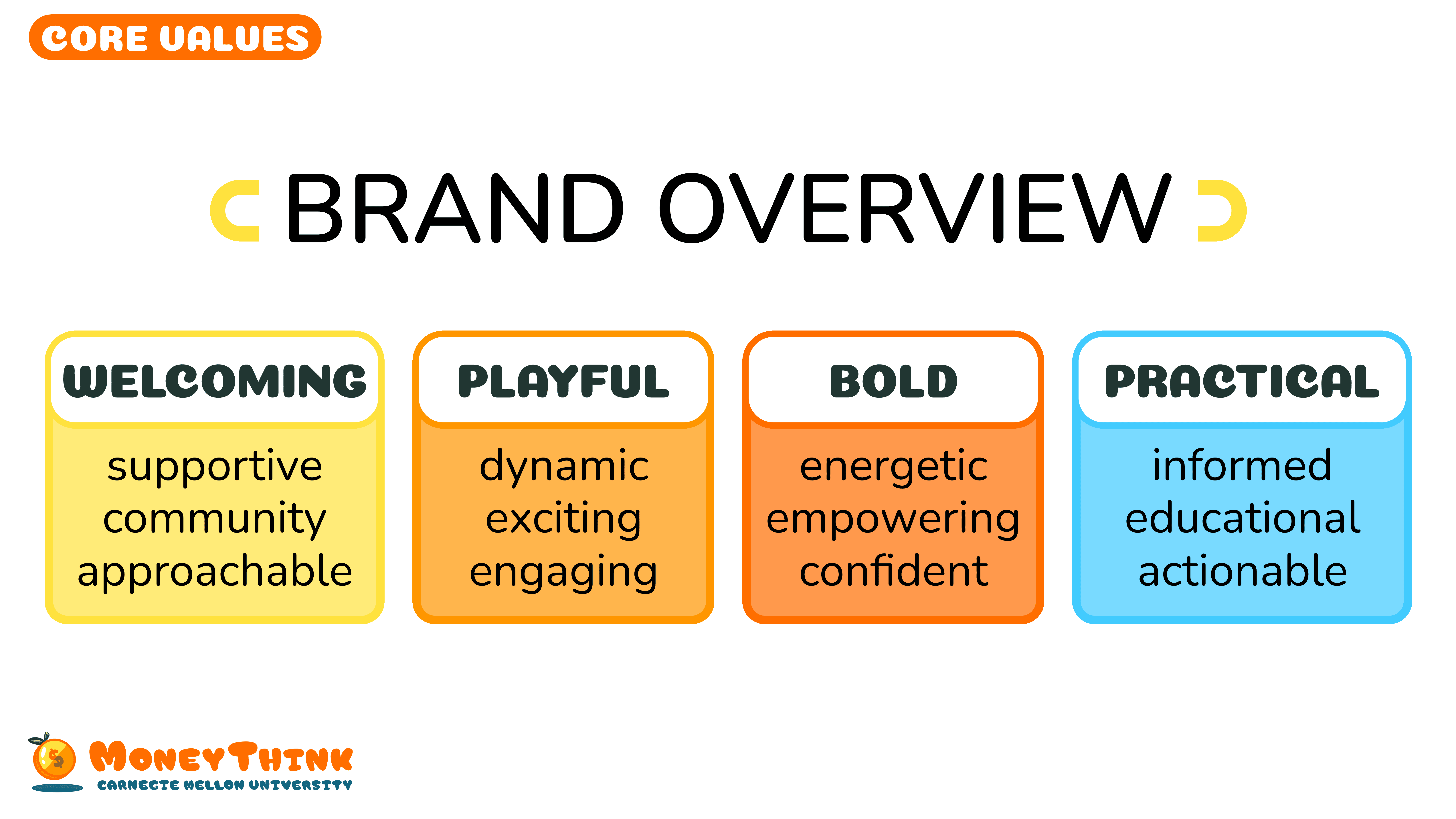 CORE VALUES

BRAND OVERVIEW

WELCOMING
supportive
community
approachable

PLAYFUL
dynamic
exciting
engaging

BOLD
energetic
empowering
confident

PRACTICAL
informed
educational
actionable

MONEYTHINK
CARNEGIE MELLON UNIVERSITY